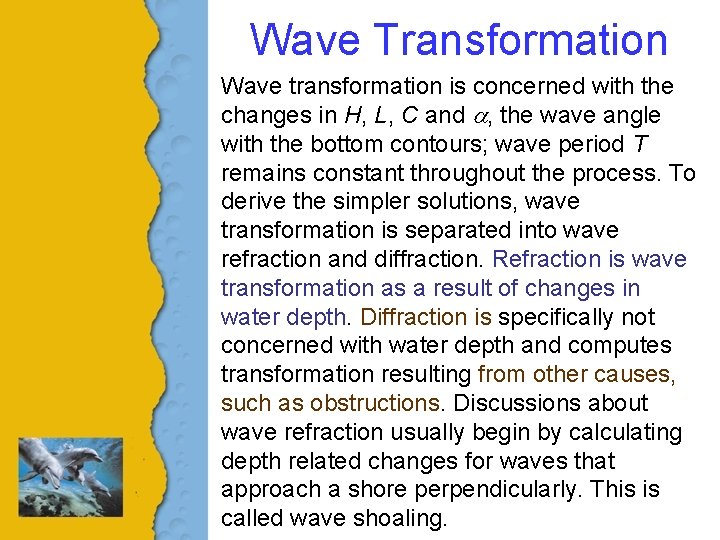 Wave Transformation

Wave transformation is concerned with the changes in $H$, $L$, $C$ and $\alpha$, the wave angle with the bottom contours; wave period $T$ remains constant throughout the process. To derive the simpler solutions, wave transformation is separated into wave refraction and diffraction. Refraction is wave transformation as a result of changes in water depth. Diffraction is specifically not concerned with water depth and computes transformation resulting from other causes, such as obstructions. Discussions about wave refraction usually begin by calculating depth related changes for waves that approach a shore perpendicularly. This is called wave shoaling.